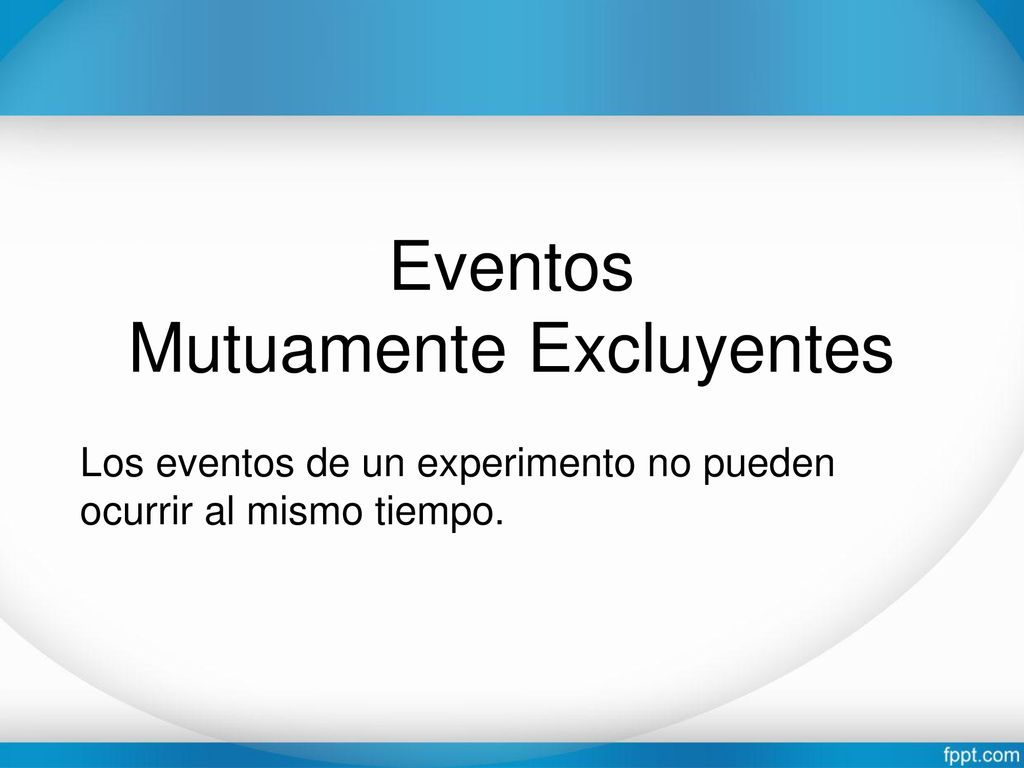 Eventos
Mutuamente Excluyentes

Los eventos de un experimento no pueden ocurrir al mismo tiempo.

fppt.com